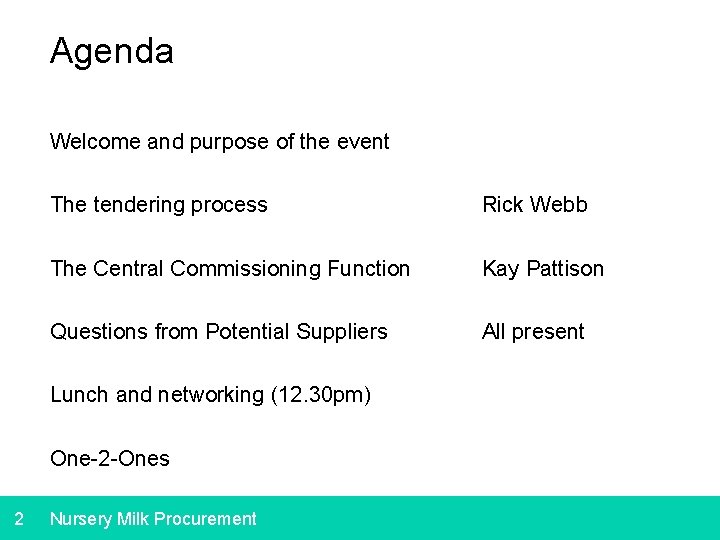 Agenda

Welcome and purpose of the event

The tendering process Rick Webb

The Central Commissioning Function Kay Pattison

Questions from Potential Suppliers All present

Lunch and networking (12.30pm)

One-2-Ones

2 Nursery Milk Procurement